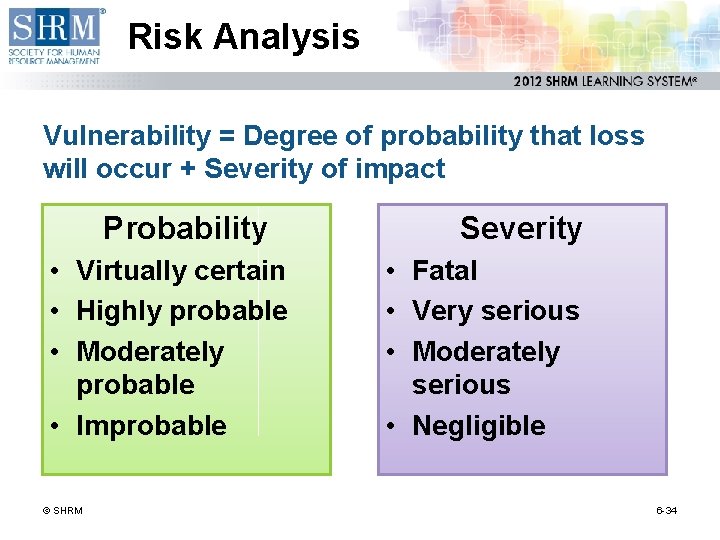 SHRM®
SOCIETY FOR HUMAN RESOURCE MANAGEMENT

Risk Analysis

2012 SHRM LEARNING SYSTEM®

Vulnerability = Degree of probability that loss will occur + Severity of impact

Probability
• Virtually certain
• Highly probable
• Moderately probable
• Improbable

Severity
• Fatal
• Very serious
• Moderately serious
• Negligible

© SHRM

6-34